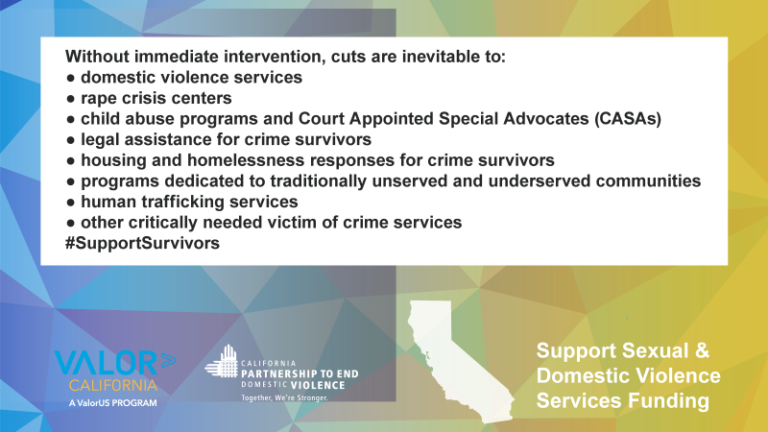 Without immediate intervention, cuts are inevitable to:
● domestic violence services
● rape crisis centers
● child abuse programs and Court Appointed Special Advocates (CASAs)
● legal assistance for crime survivors
● housing and homelessness responses for crime survivors
● programs dedicated to traditionally unserved and underserved communities
● human trafficking services
● other critically needed victim of crime services
#SupportSurvivors

VALOR CALIFORNIA
A ValorUS PROGRAM

CALIFORNIA PARTNERSHIP TO END DOMESTIC VIOLENCE
Together, We're Stronger.

Support Sexual & Domestic Violence Services Funding